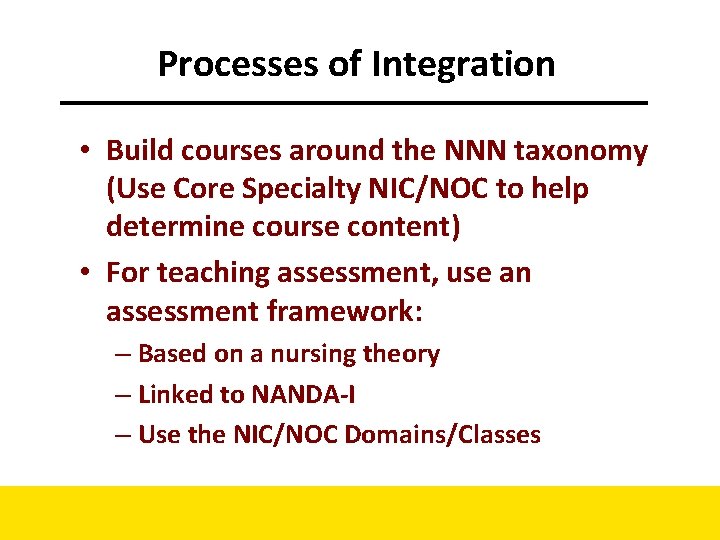 Processes of Integration

• Build courses around the NNN taxonomy (Use Core Specialty NIC/NOC to help determine course content)

• For teaching assessment, use an assessment framework:
  – Based on a nursing theory
  – Linked to NANDA-I
  – Use the NIC/NOC Domains/Classes